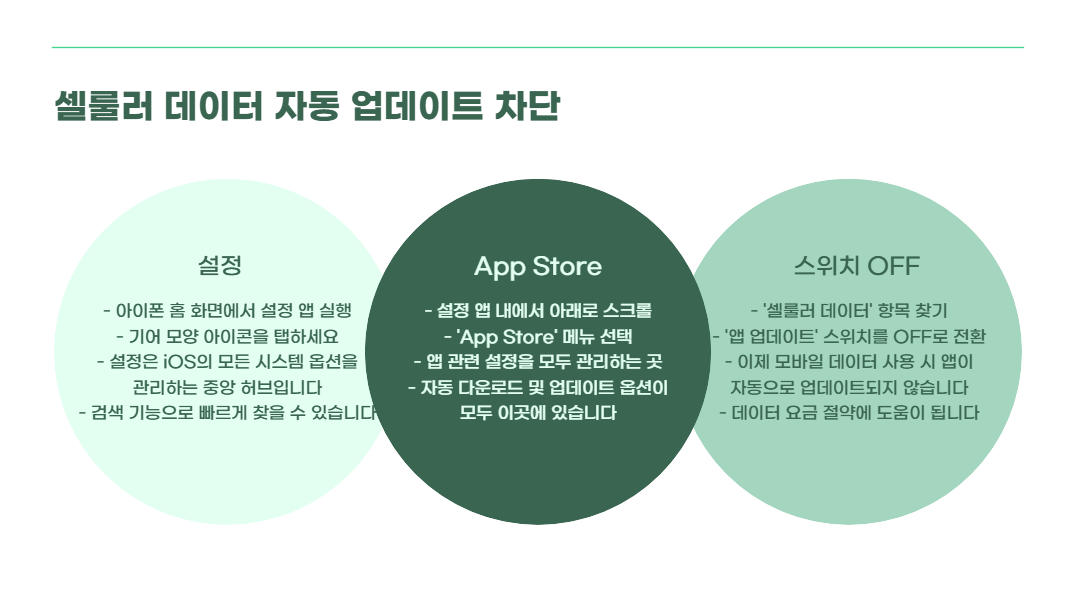 셀룰러 데이터 자동 업데이트 차단

설정

- 아이폰 홈 화면에서 설정 앱 실행
- 기어 모양 아이콘을 탭하세요
- 설정은 iOS의 모든 시스템 옵션을 관리하는 중앙 허브입니다
- 검색 기능으로 빠르게 찾을 수 있습니다

App Store

- 설정 앱 내에서 아래로 스크롤
- 'App Store' 메뉴 선택
- 앱 관련 설정을 모두 관리하는 곳
- 자동 다운로드 및 업데이트 옵션이 모두 이곳에 있습니다

스위치 OFF

- '셀룰러 데이터' 항목 찾기
- '앱 업데이트' 스위치를 OFF로 전환
- 이제 모바일 데이터 사용 시 앱이 자동으로 업데이트되지 않습니다
- 데이터 요금 절약에 도움이 됩니다